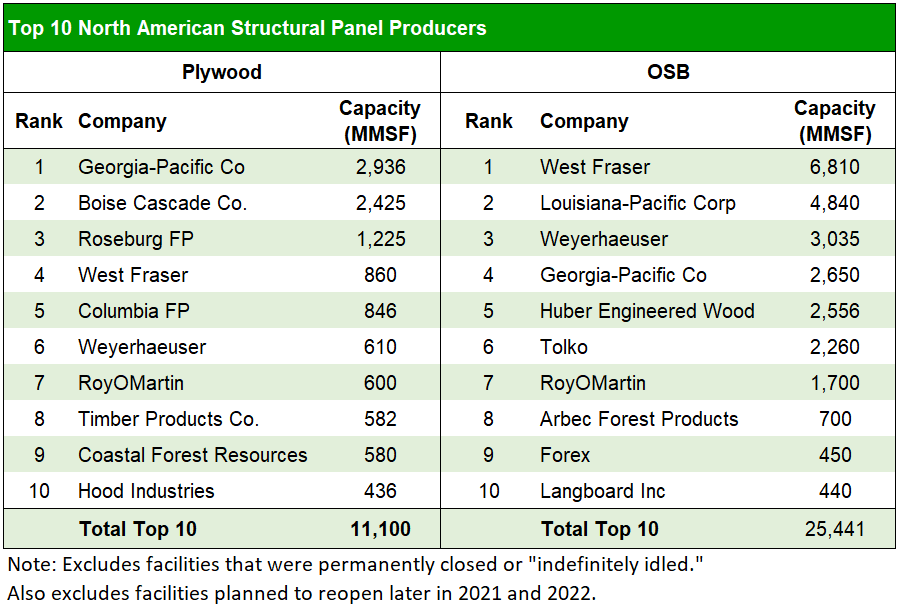 Top 10 North American Structural Panel Producers

| Plywood | | | OSB | | |
|---|---|---|---|---|---|
| Rank | Company | Capacity (MMSF) | Rank | Company | Capacity (MMSF) |
| 1 | Georgia-Pacific Co | 2,936 | 1 | West Fraser | 6,810 |
| 2 | Boise Cascade Co. | 2,425 | 2 | Louisiana-Pacific Corp | 4,840 |
| 3 | Roseburg FP | 1,225 | 3 | Weyerhaeuser | 3,035 |
| 4 | West Fraser | 860 | 4 | Georgia-Pacific Co | 2,650 |
| 5 | Columbia FP | 846 | 5 | Huber Engineered Wood | 2,556 |
| 6 | Weyerhaeuser | 610 | 6 | Tolko | 2,260 |
| 7 | RoyOMartin | 600 | 7 | RoyOMartin | 1,700 |
| 8 | Timber Products Co. | 582 | 8 | Arbec Forest Products | 700 |
| 9 | Coastal Forest Resources | 580 | 9 | Forex | 450 |
| 10 | Hood Industries | 436 | 10 | Langboard Inc | 440 |
| | Total Top 10 | 11,100 | | Total Top 10 | 25,441 |

Note: Excludes facilities that were permanently closed or "indefinitely idled."
Also excludes facilities planned to reopen later in 2021 and 2022.